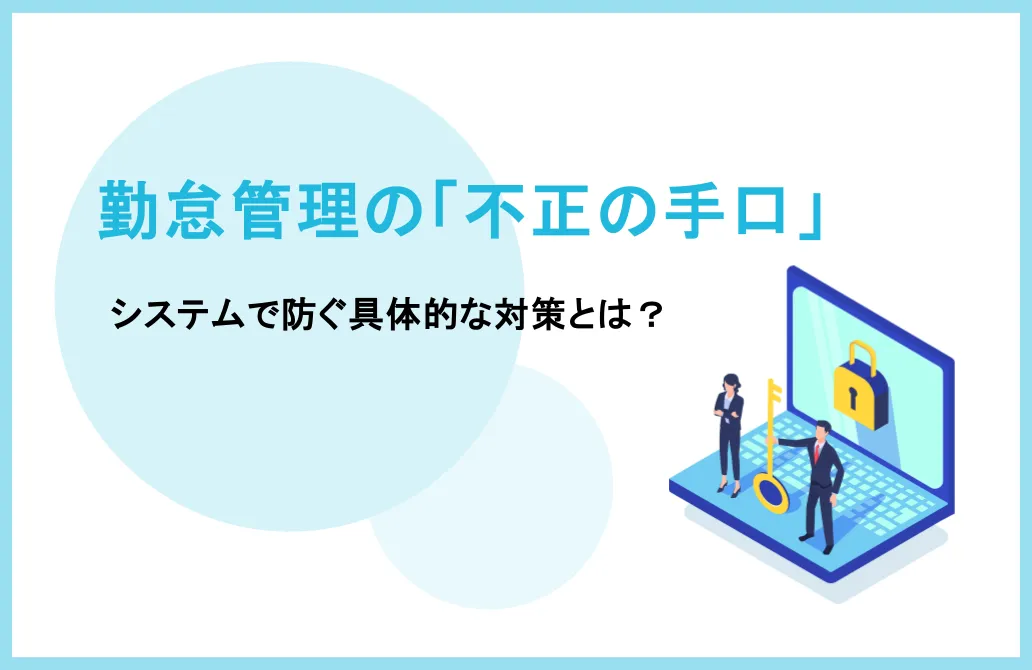 勤怠管理の「不正の手口」

システムで防ぐ具体的な対策とは？